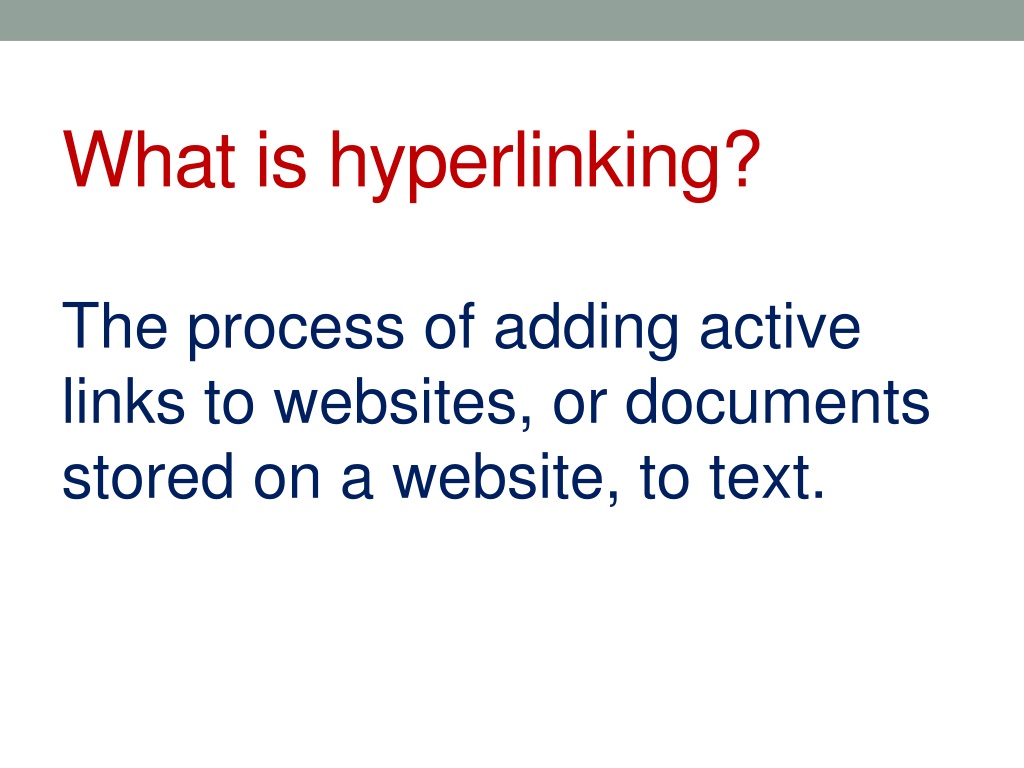 What is hyperlinking?

The process of adding active links to websites, or documents stored on a website, to text.